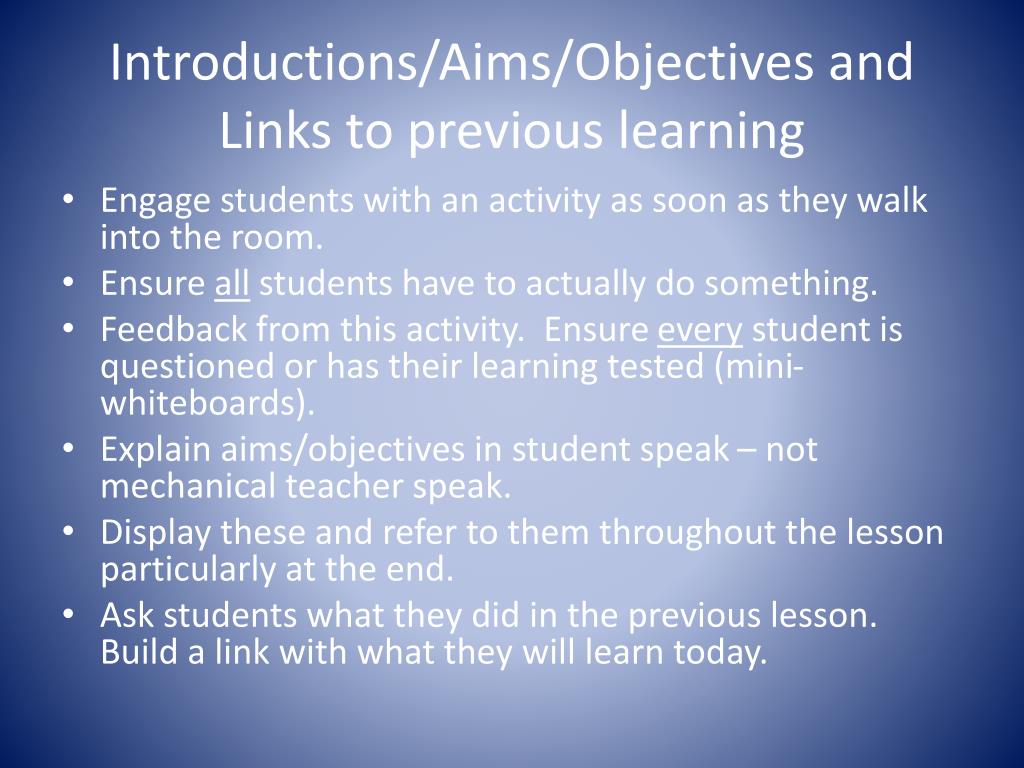 Introductions/Aims/Objectives and Links to previous learning

• Engage students with an activity as soon as they walk into the room.
• Ensure all students have to actually do something.
• Feedback from this activity. Ensure every student is questioned or has their learning tested (mini-whiteboards).
• Explain aims/objectives in student speak – not mechanical teacher speak.
• Display these and refer to them throughout the lesson particularly at the end.
• Ask students what they did in the previous lesson. Build a link with what they will learn today.